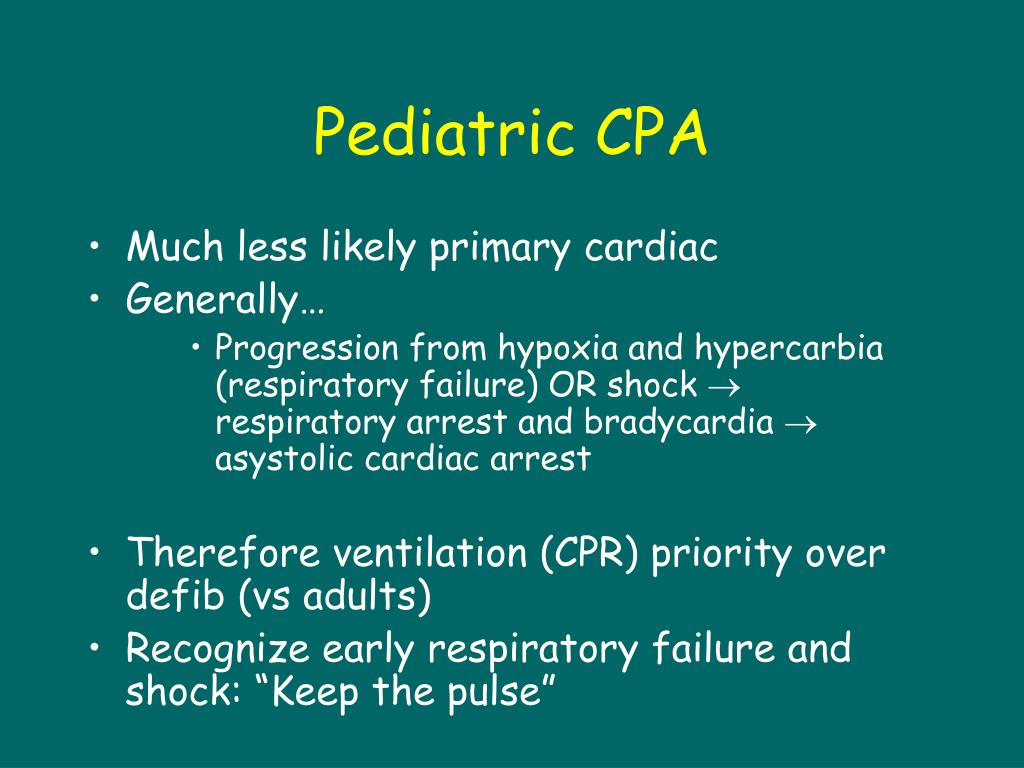 Pediatric CPA

• Much less likely primary cardiac
• Generally…
  • Progression from hypoxia and hypercarbia (respiratory failure) OR shock $\rightarrow$ respiratory arrest and bradycardia $\rightarrow$ asystolic cardiac arrest

• Therefore ventilation (CPR) priority over defib (vs adults)
• Recognize early respiratory failure and shock: “Keep the pulse”